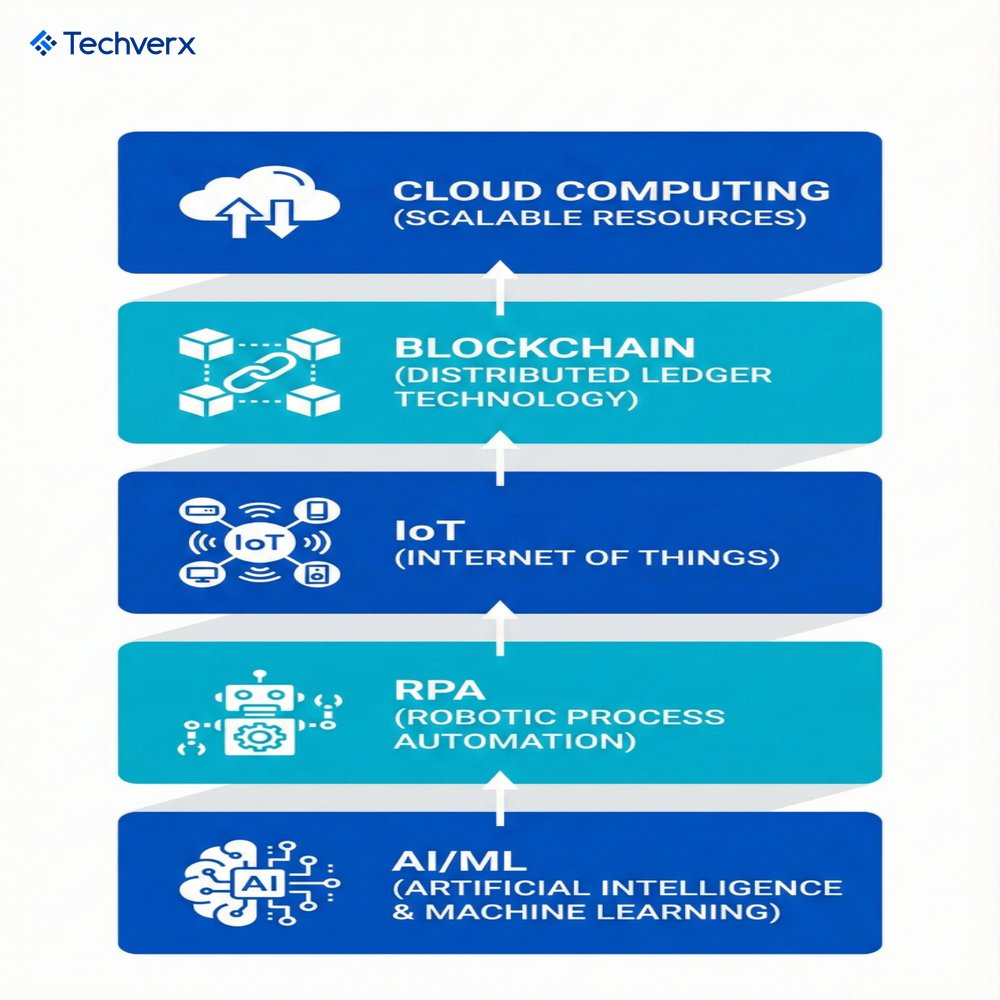 Techverx

CLOUD COMPUTING
(SCALABLE RESOURCES)

BLOCKCHAIN
(DISTRIBUTED LEDGER TECHNOLOGY)

IoT

IoT
(INTERNET OF THINGS)

RPA
(ROBOTIC PROCESS AUTOMATION)

AI

AI/ML
(ARTIFICIAL INTELLIGENCE & MACHINE LEARNING)